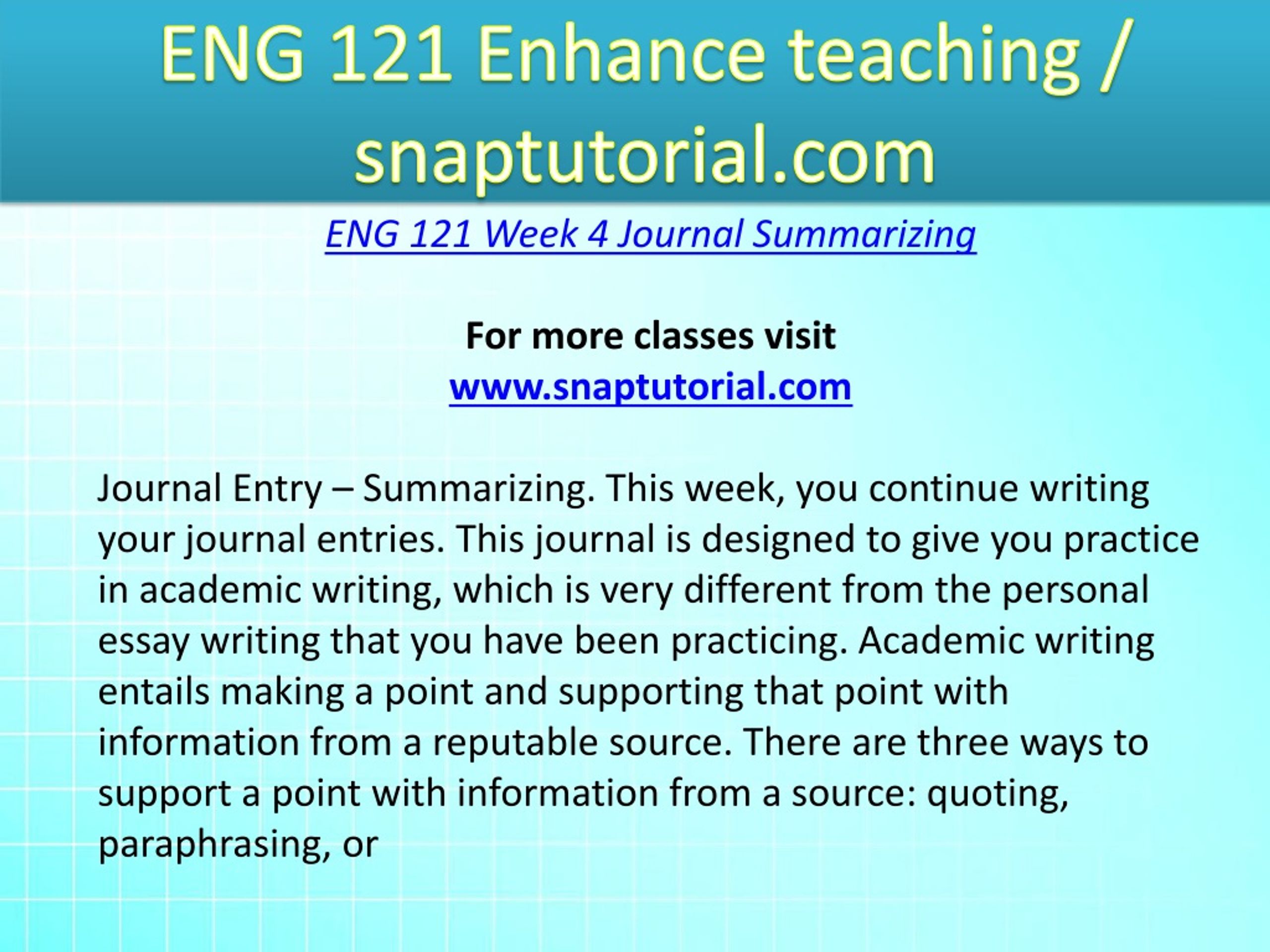 ENG 121 Enhance teaching / snaptutorial.com

ENG 121 Week 4 Journal Summarizing

For more classes visit
www.snaptutorial.com

Journal Entry – Summarizing. This week, you continue writing your journal entries. This journal is designed to give you practice in academic writing, which is very different from the personal essay writing that you have been practicing. Academic writing entails making a point and supporting that point with information from a reputable source. There are three ways to support a point with information from a source: quoting, paraphrasing, or